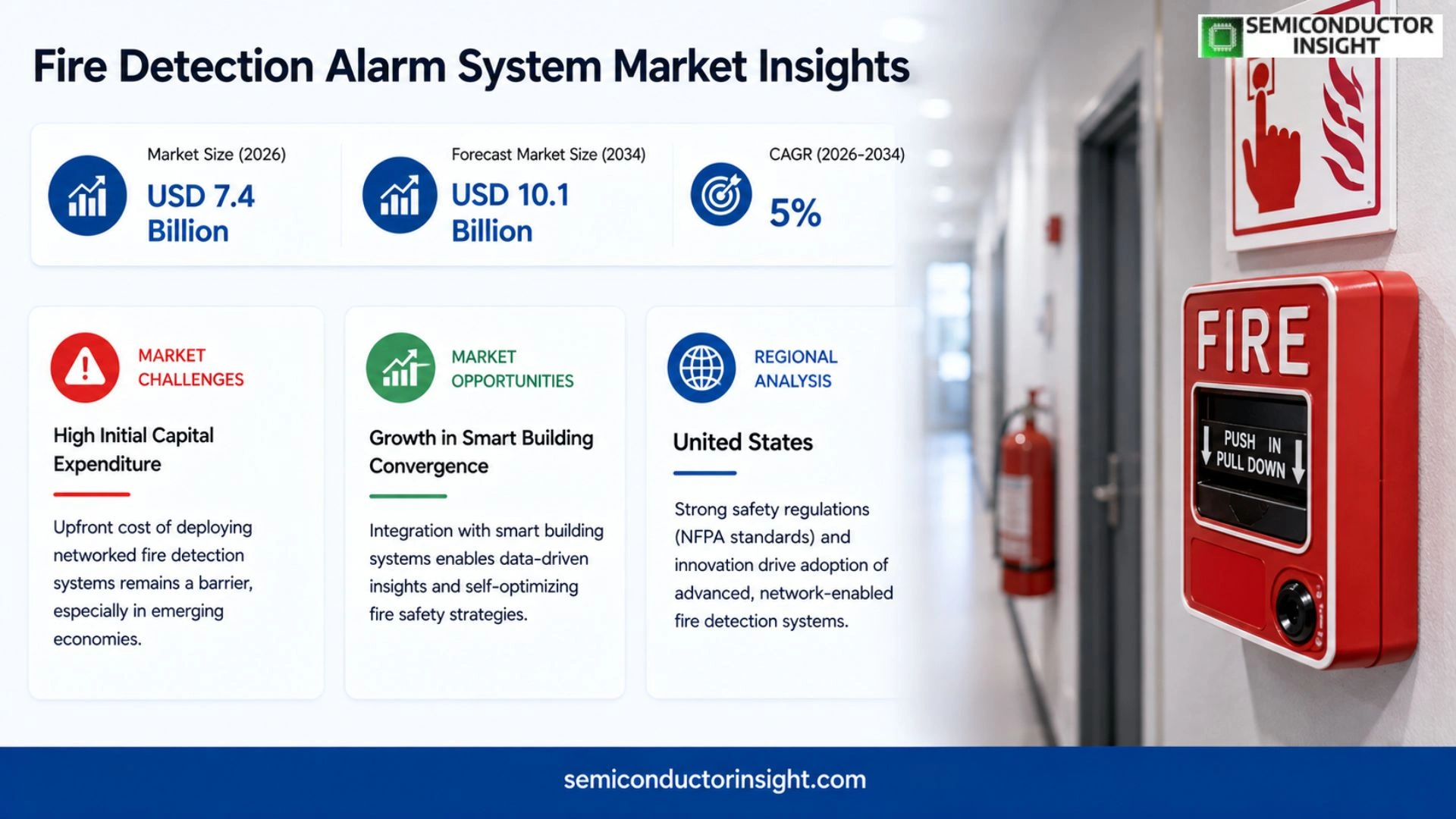 SEMICONDUCTOR INSIGHT

Fire Detection Alarm System Market Insights

Market Size (2026)
USD 7.4 Billion

Forecast Market Size (2034)
USD 10.1 Billion

CAGR (2026-2034)
5%

MARKET CHALLENGES

High Initial Capital Expenditure

Upfront cost of deploying networked fire detection systems remains a barrier, especially in emerging economies.

MARKET OPPORTUNITIES

Growth in Smart Building Convergence

Integration with smart building systems enables data-driven insights and self-optimizing fire safety strategies.

REGIONAL ANALYSIS

United States

Strong safety regulations (NFPA standards) and innovation drive adoption of advanced, network-enabled fire detection systems.

FIRE

PUSH IN
PULL DOWN

semiconductorinsight.com